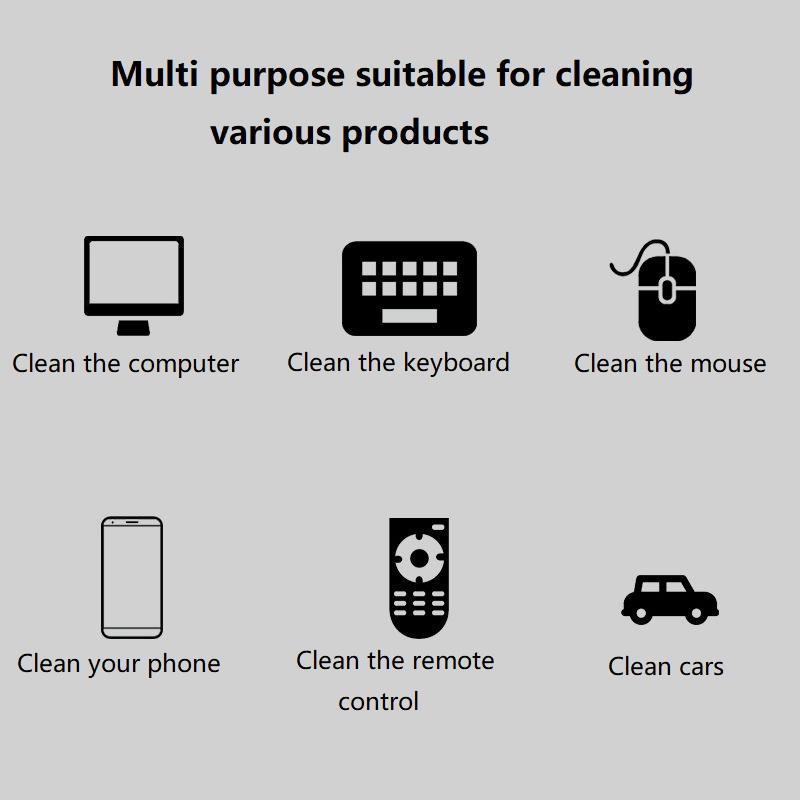 Multi purpose suitable for cleaning various products

Clean the computer

Clean the keyboard

Clean the mouse

Clean your phone

Clean the remote control

Clean cars